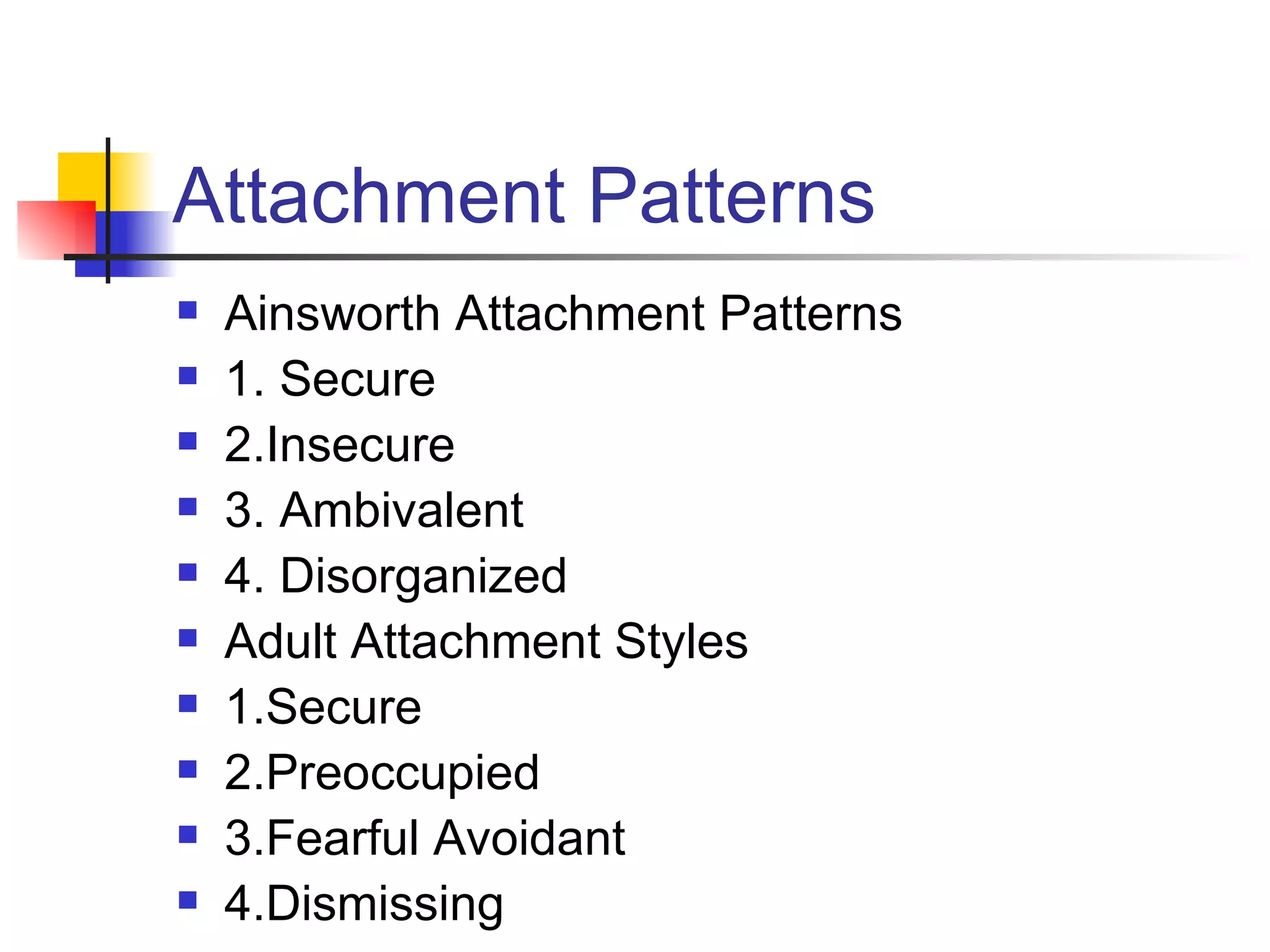 Attachment Patterns

- Ainsworth Attachment Patterns
- 1. Secure
- 2.Insecure
- 3. Ambivalent
- 4. Disorganized
- Adult Attachment Styles
- 1.Secure
- 2.Preoccupied
- 3.Fearful Avoidant
- 4.Dismissing